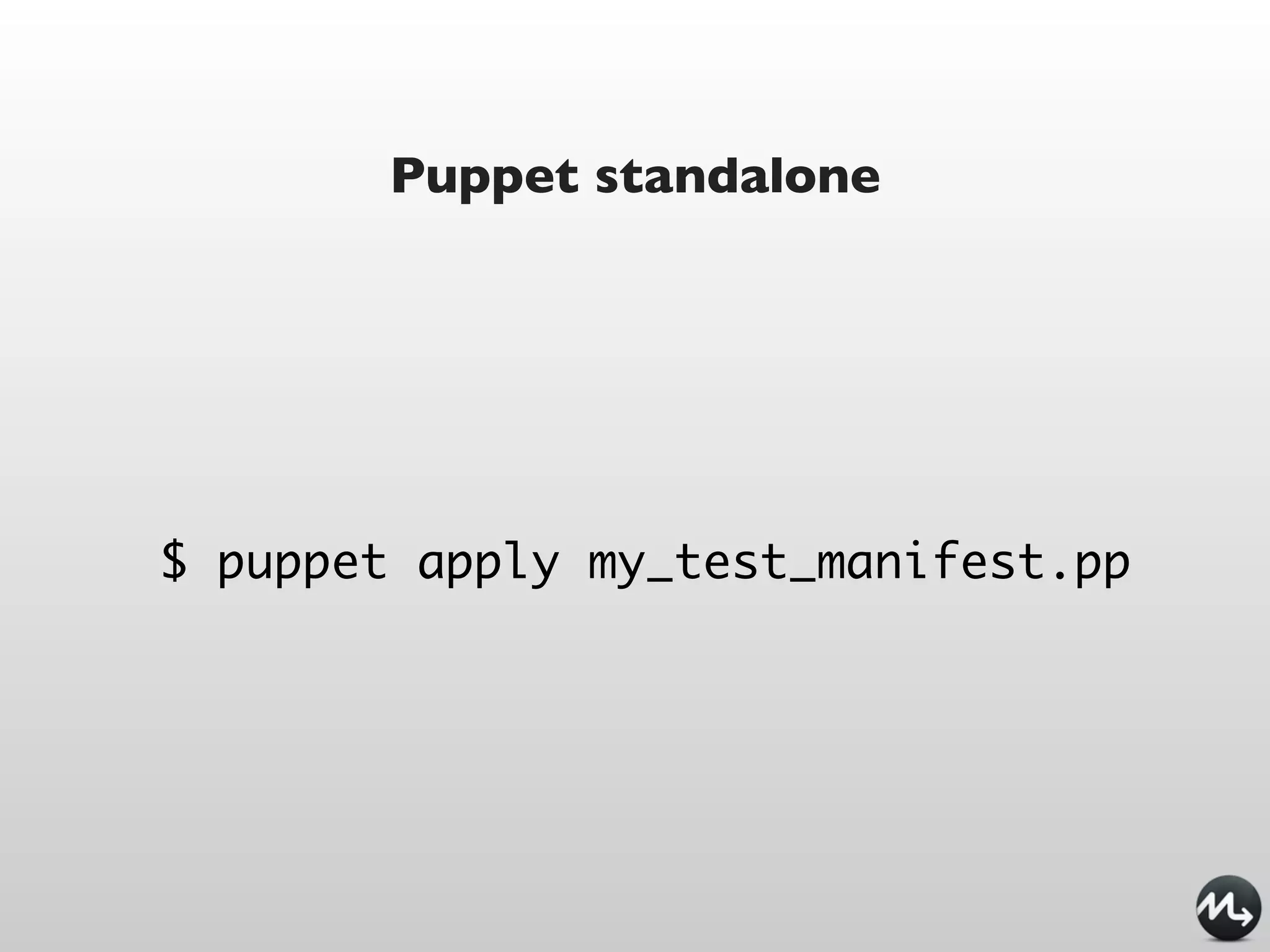 Puppet standalone

$ puppet apply my_test_manifest.pp